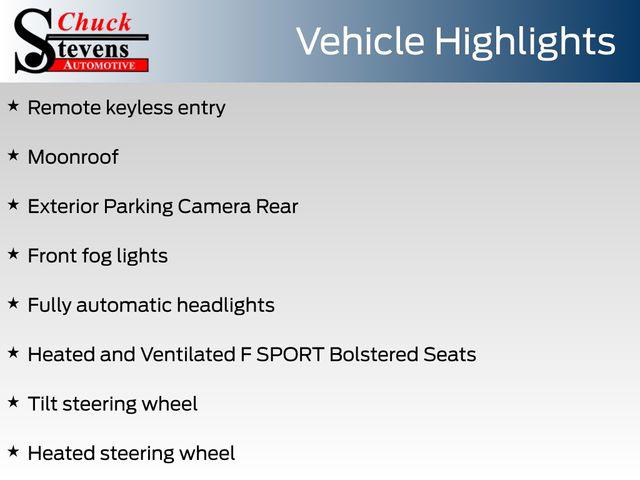 Chuck Stevens AUTOMOTIVE

Vehicle Highlights

★ Remote keyless entry

★ Moonroof

★ Exterior Parking Camera Rear

★ Front fog lights

★ Fully automatic headlights

★ Heated and Ventilated F SPORT Bolstered Seats

★ Tilt steering wheel

★ Heated steering wheel